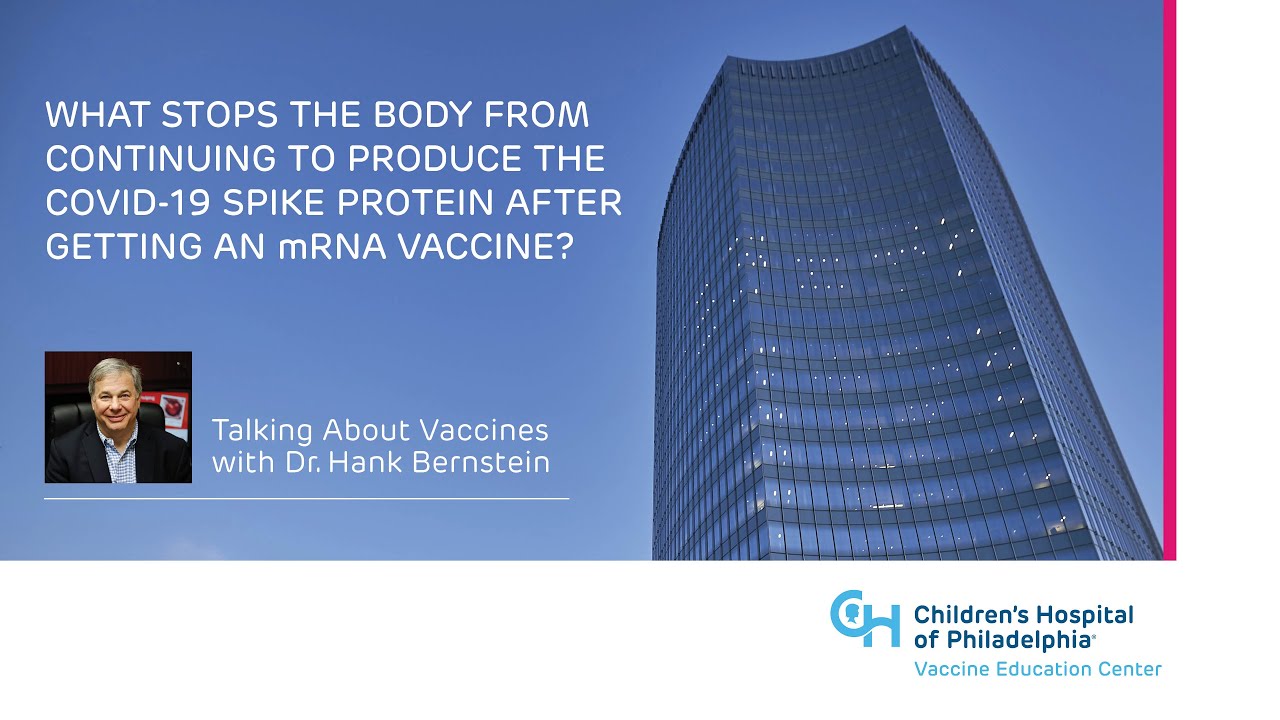 WHAT STOPS THE BODY FROM CONTINUING TO PRODUCE THE COVID-19 SPIKE PROTEIN AFTER GETTING AN mRNA VACCINE?

Talking About Vaccines with Dr. Hank Bernstein

CH Children's Hospital of Philadelphia®
Vaccine Education Center